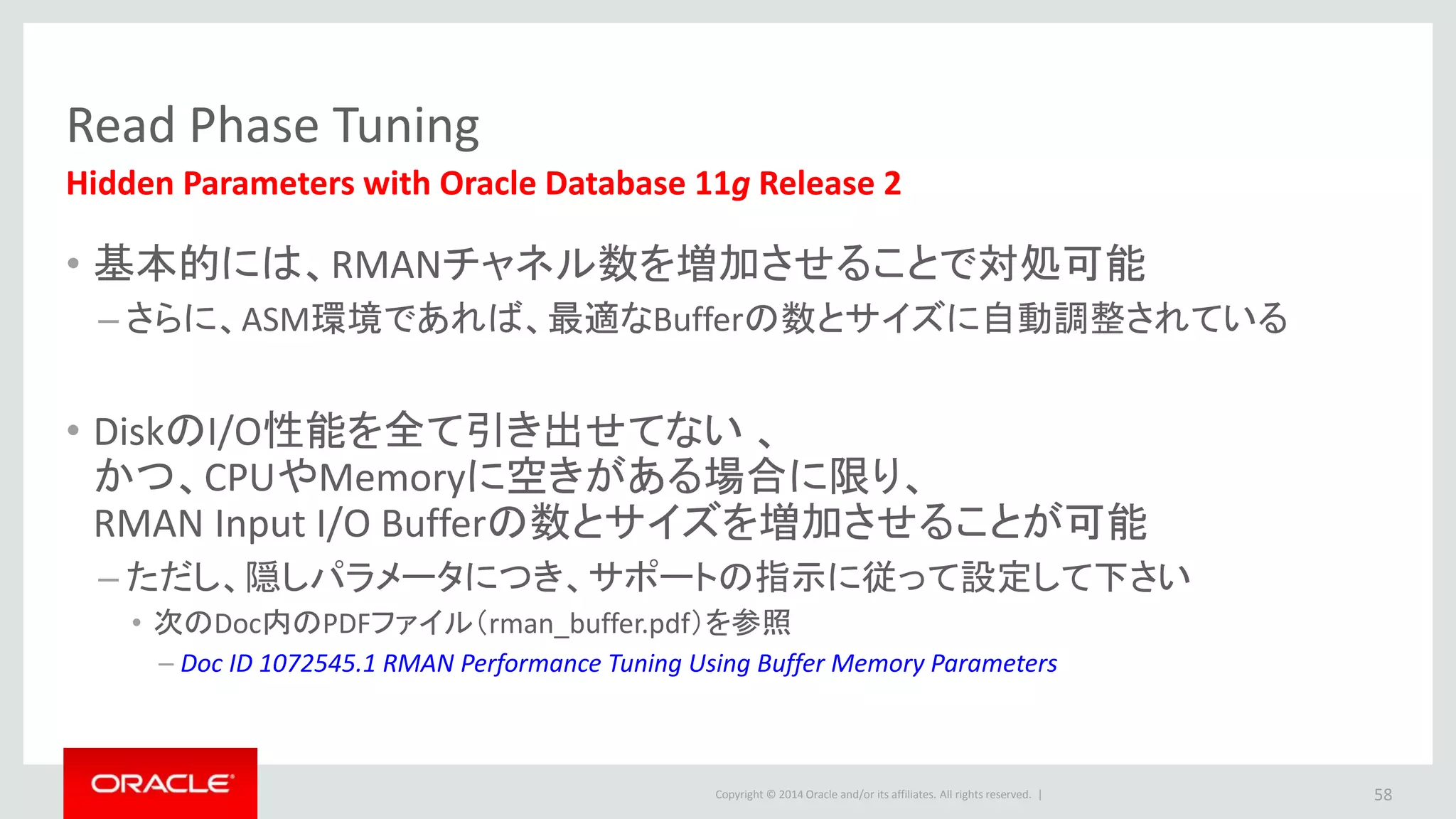 Read Phase Tuning
Hidden Parameters with Oracle Database 11g Release 2

• 基本的には、RMANチャネル数を増加させることで対処可能
– さらに、ASM環境であれば、最適なBufferの数とサイズに自動調整されている

• DiskのI/O性能を全て引き出せてない 、かつ、CPUやMemoryに空きがある場合に限り、RMAN Input I/O Bufferの数とサイズを増加させることが可能
– ただし、隠しパラメータにつき、サポートの指示に従って設定して下さい
• 次のDoc内のPDFファイル（rman_buffer.pdf）を参照
– Doc ID 1072545.1 RMAN Performance Tuning Using Buffer Memory Parameters

ORACLE
Copyright © 2014 Oracle and/or its affiliates. All rights reserved. |
58